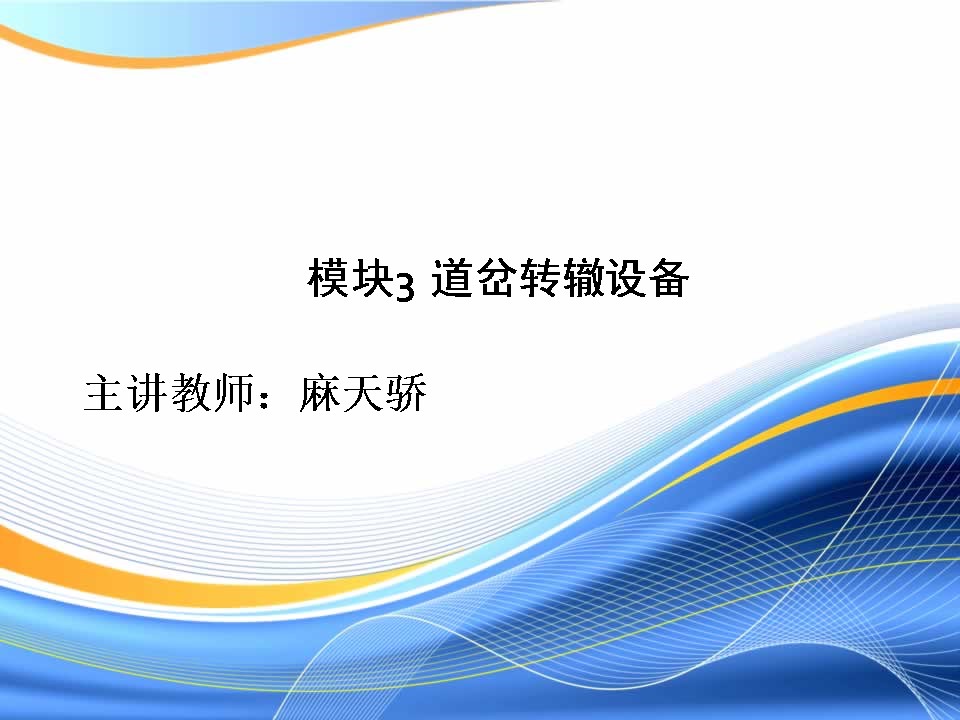 模块3 道岔转辙设备

主讲教师：麻天骄